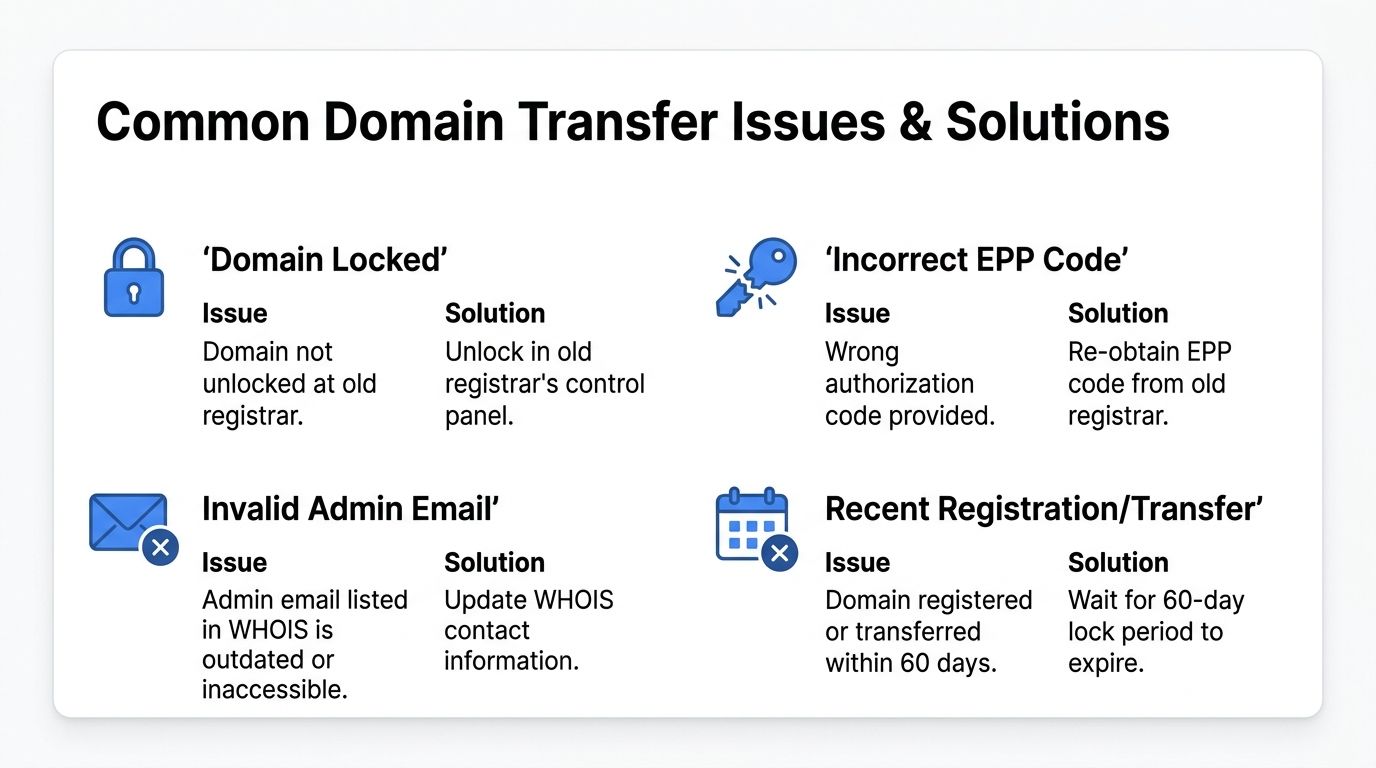 Common Domain Transfer Issues & Solutions

‘Domain Locked’

Issue
Domain not unlocked at old registrar.

Solution
Unlock in old registrar's control panel.

‘Incorrect EPP Code’

Issue
Wrong authorization code provided.

Solution
Re-obtain EPP code from old registrar.

Invalid Admin Email’

Issue
Admin email listed in WHOIS is outdated or inaccessible.

Solution
Update WHOIS contact information.

Recent Registration/Transfer’

Issue
Domain registered or transferred within 60 days.

Solution
Wait for 60-day lock period to expire.